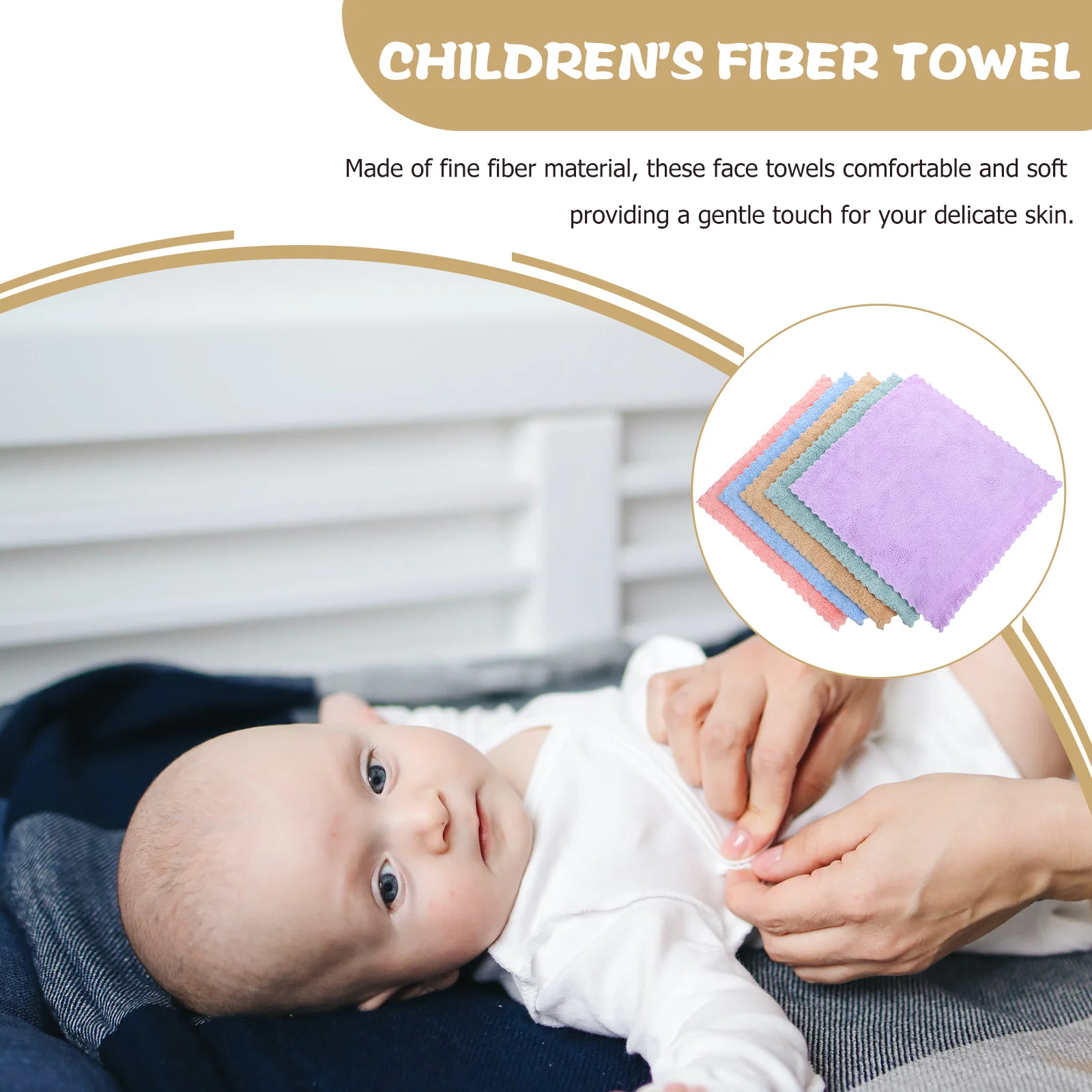 CHILDREN'S FIBER TOWEL

Made of fine fiber material, these face towels comfortable and soft providing a gentle touch for your delicate skin.